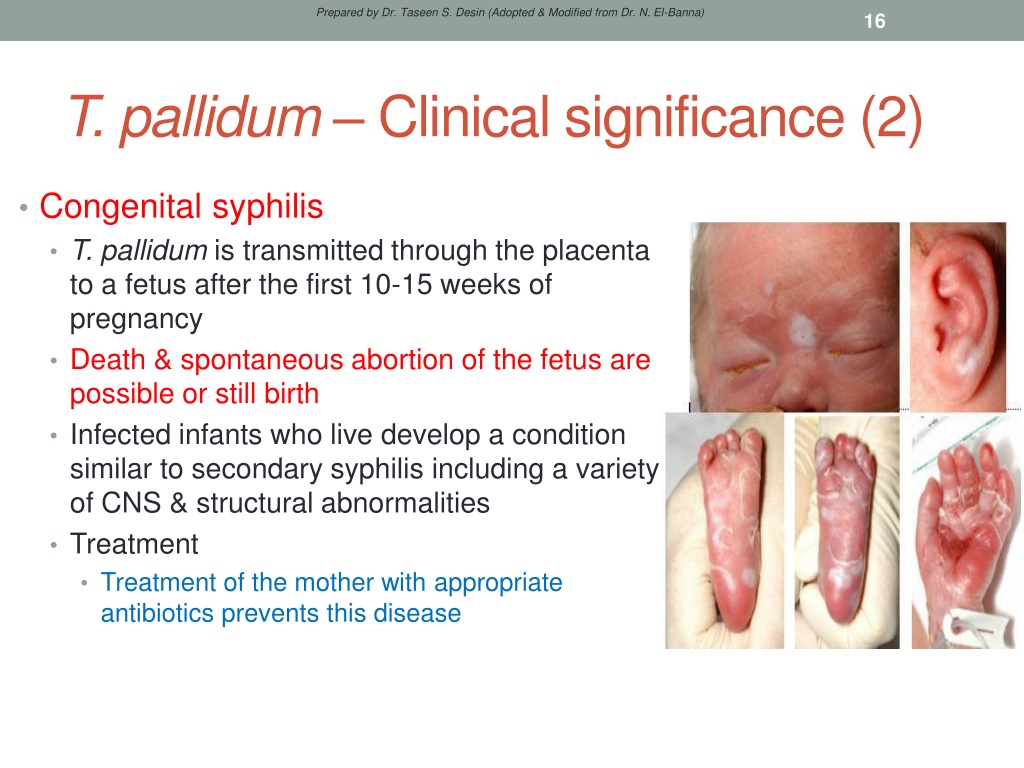 Prepared by Dr. Taseen S. Desin (Adopted & Modified from Dr. N. El-Banna)

16

T. pallidum – Clinical significance (2)

• Congenital syphilis
• T. pallidum is transmitted through the placenta to a fetus after the first 10-15 weeks of pregnancy
• Death & spontaneous abortion of the fetus are possible or still birth
• Infected infants who live develop a condition similar to secondary syphilis including a variety of CNS & structural abnormalities
• Treatment
• Treatment of the mother with appropriate antibiotics prevents this disease